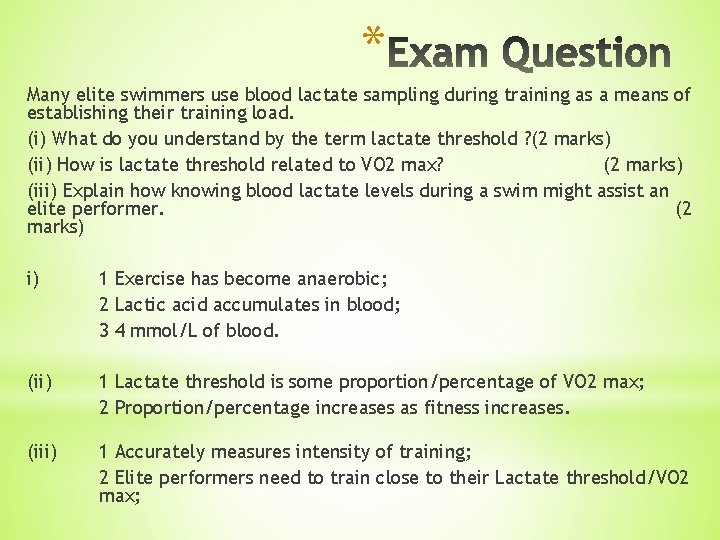 *Exam Question

Many elite swimmers use blood lactate sampling during training as a means of establishing their training load.

(i) What do you understand by the term lactate threshold ?(2 marks)

(ii) How is lactate threshold related to VO2 max? (2 marks)

(iii) Explain how knowing blood lactate levels during a swim might assist an elite performer. (2 marks)

i) 1 Exercise has become anaerobic;

2 Lactic acid accumulates in blood;

3 4 mmol/L of blood.

(ii) 1 Lactate threshold is some proportion/percentage of VO2 max;

2 Proportion/percentage increases as fitness increases.

(iii) 1 Accurately measures intensity of training;

2 Elite performers need to train close to their Lactate threshold/VO2 max;